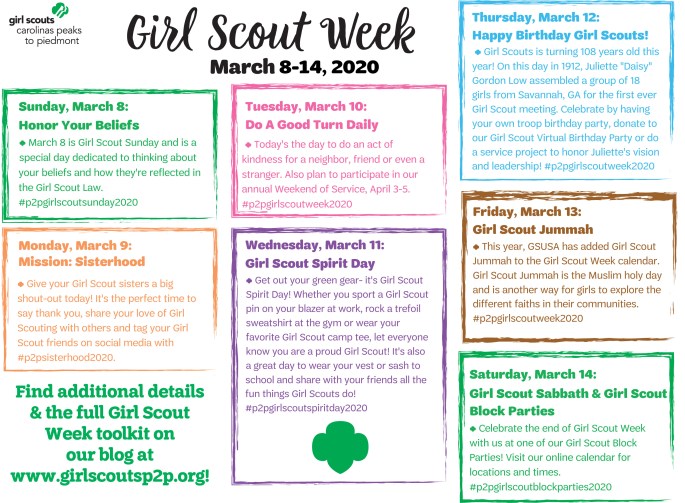 girl scouts
carolinas peaks to piedmont

Girl Scout Week

March 8-14, 2020

Sunday, March 8:
Honor Your Beliefs
◆ March 8 is Girl Scout Sunday and is a special day dedicated to thinking about your beliefs and how they're reflected in the Girl Scout Law.
#p2pgirlscoutsunday2020

Monday, March 9:
Mission: Sisterhood
◆ Give your Girl Scout sisters a big shout-out today! It's the perfect time to say thank you, share your love of Girl Scouting with others and tag your Girl Scout friends on social media with #p2psisterhood2020.

Find additional details & the full Girl Scout Week toolkit on our blog at www.girlscoutsp2p.org!

Tuesday, March 10:
Do A Good Turn Daily
◆ Today's the day to do an act of kindness for a neighbor, friend or even a stranger. Also plan to participate in our annual Weekend of Service, April 3-5.
#p2pgirlscoutweek2020

Wednesday, March 11:
Girl Scout Spirit Day
◆ Get out your green gear- it's Girl Scout Spirit Day! Whether you sport a Girl Scout pin on your blazer at work, rock a trefoil sweatshirt at the gym or wear your favorite Girl Scout camp tee, let everyone know you are a proud Girl Scout! It's also a great day to wear your vest or sash to school and share with your friends all the fun things Girl Scouts do!
#p2pgirlscoutspiritday2020

Thursday, March 12:
Happy Birthday Girl Scouts!
◆ Girl Scouts is turning 108 years old this year! On this day in 1912, Juliette "Daisy" Gordon Low assembled a group of 18 girls from Savannah, GA for the first ever Girl Scout meeting. Celebrate by having your own troop birthday party, donate to our Girl Scout Virtual Birthday Party or do a service project to honor Juliette's vision and leadership! #p2pgirlscoutweek2020

Friday, March 13:
Girl Scout Jummah
◆ This year, GSUSA has added Girl Scout Jummah to the Girl Scout Week calendar. Girl Scout Jummah is the Muslim holy day and is another way for girls to explore the different faiths in their communities.
#p2pgirlscoutweek2020

Saturday, March 14:
Girl Scout Sabbath & Girl Scout Block Parties
◆ Celebrate the end of Girl Scout Week with us at one of our Girl Scout Block Parties! Visit our online calendar for locations and times.
#p2pgirlscoutblockparties2020